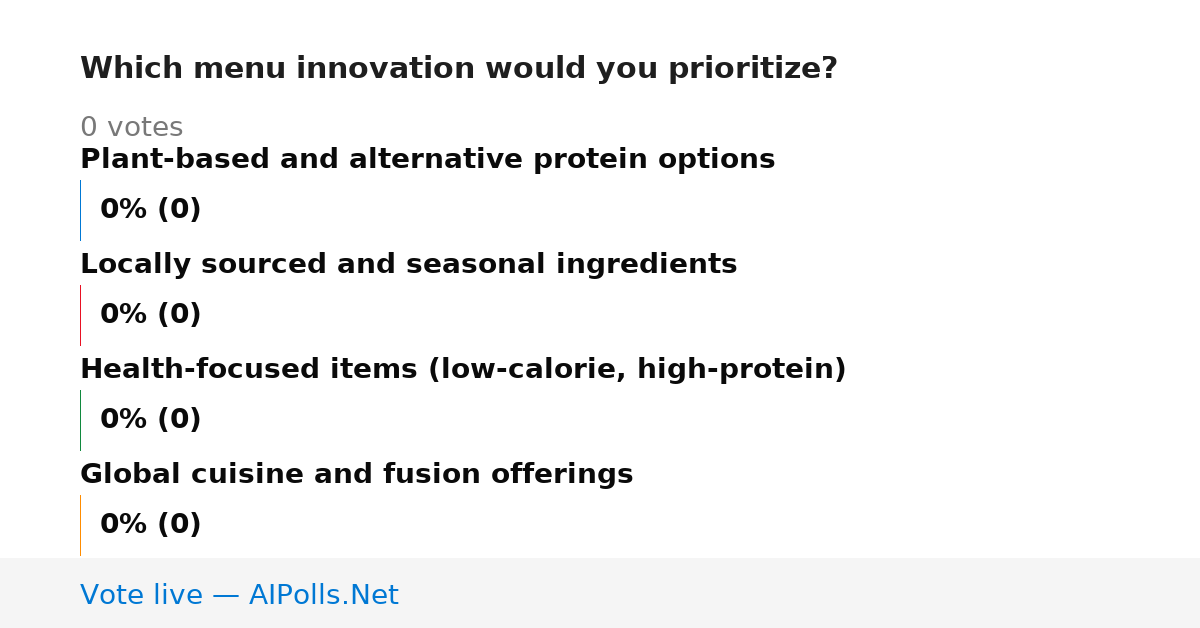 Which menu innovation would you prioritize?

0 votes

Plant-based and alternative protein options

0% (0)

Locally sourced and seasonal ingredients

0% (0)

Health-focused items (low-calorie, high-protein)

0% (0)

Global cuisine and fusion offerings

0% (0)

Vote live — AIPolls.Net